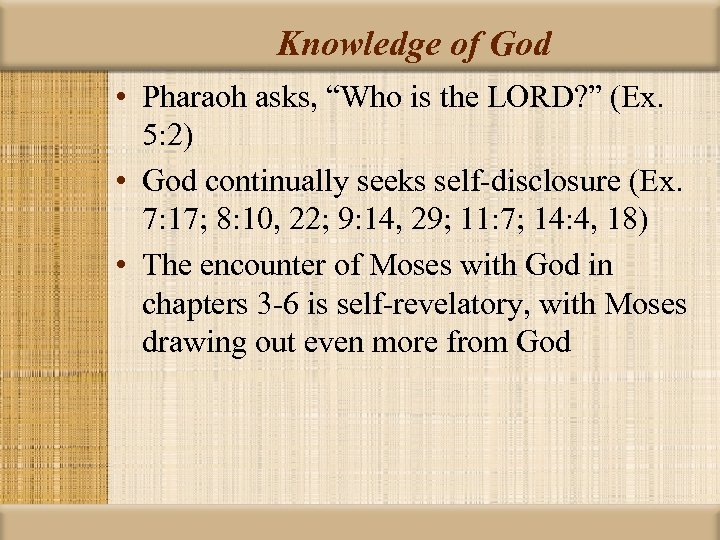 Knowledge of God

• Pharaoh asks, “Who is the LORD?” (Ex. 5:2)
• God continually seeks self-disclosure (Ex. 7:17; 8:10, 22; 9:14, 29; 11:7; 14:4, 18)
• The encounter of Moses with God in chapters 3-6 is self-revelatory, with Moses drawing out even more from God